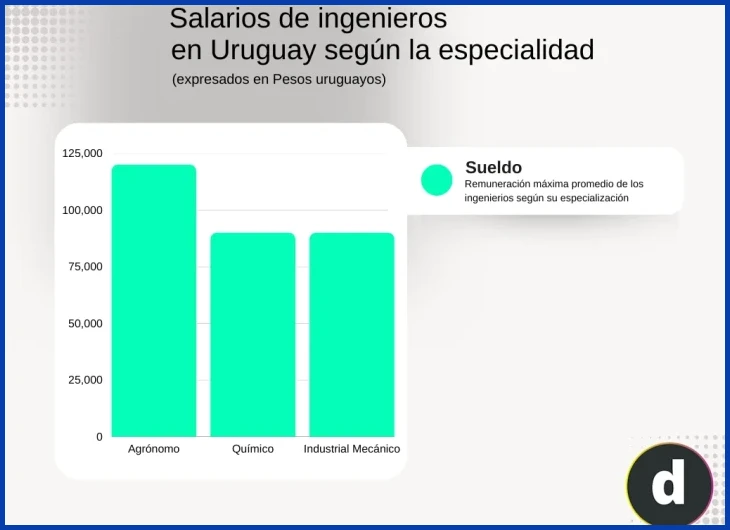 Salarios de ingenieros
en Uruguay según la especialidad
(expresados en Pesos uruguayos)

125,000
100,000
75,000
50,000
25,000
0

Agrónomo
Químico
Industrial Mecánico

Sueldo
Remuneración máxima promedio de los ingenieros según su especialización

d